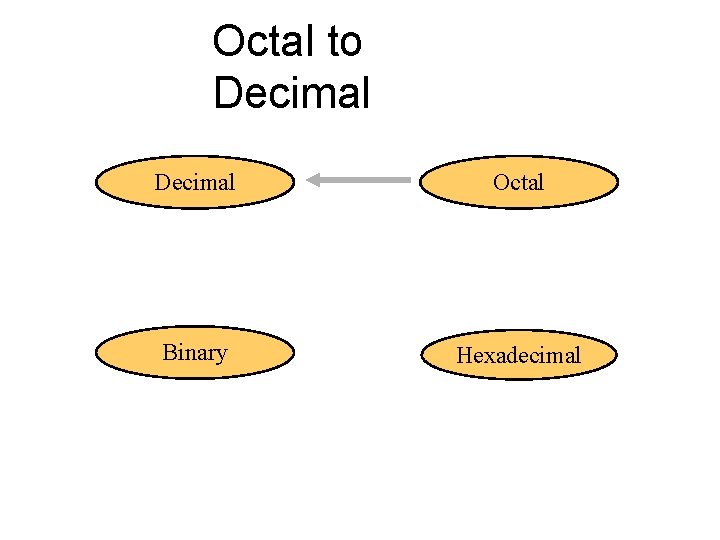 Octal to Decimal

Decimal

Octal

Binary

Hexadecimal